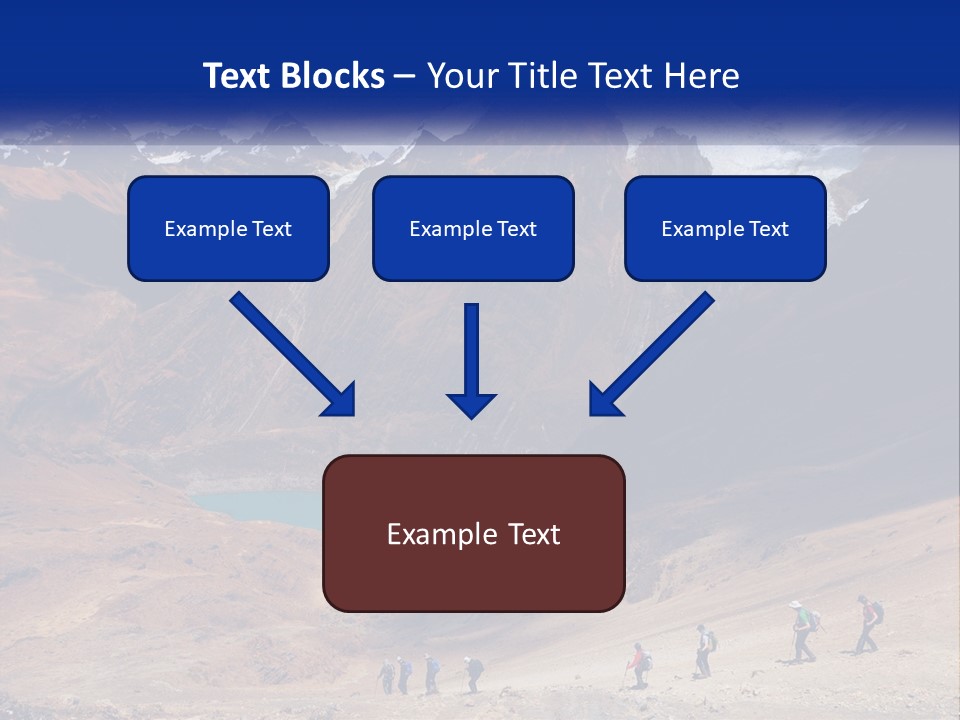 Text Blocks – Your Title Text Here

Example Text

Example Text

Example Text

Example Text